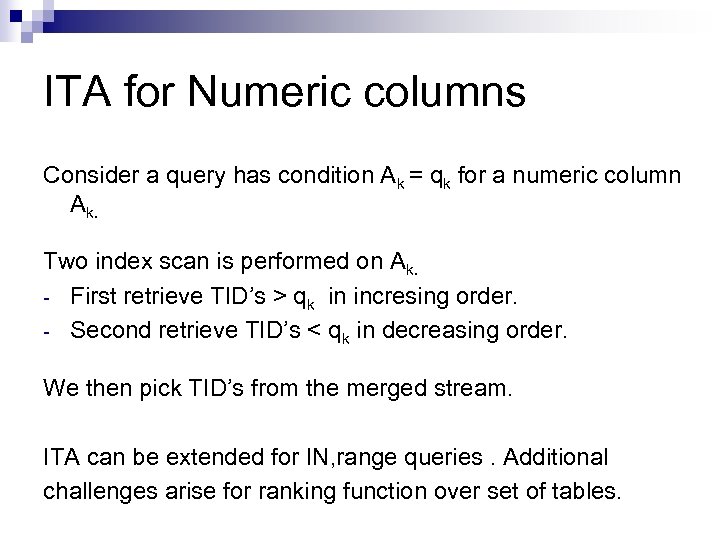 ITA for Numeric columns

Consider a query has condition $A_k = q_k$ for a numeric column $A_{k.}$

Two index scan is performed on $A_{k.}$
- First retrieve TID's > $q_k$ in incresing order.
- Second retrieve TID's < $q_k$ in decreasing order.

We then pick TID's from the merged stream.

ITA can be extended for IN,range queries . Additional challenges arise for ranking function over set of tables.